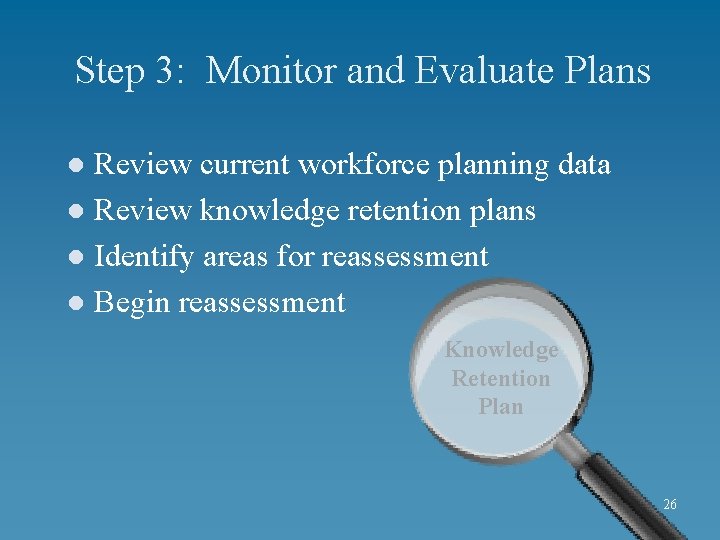 Step 3: Monitor and Evaluate Plans

- Review current workforce planning data
- Review knowledge retention plans
- Identify areas for reassessment
- Begin reassessment

Knowledge Retention Plan

26